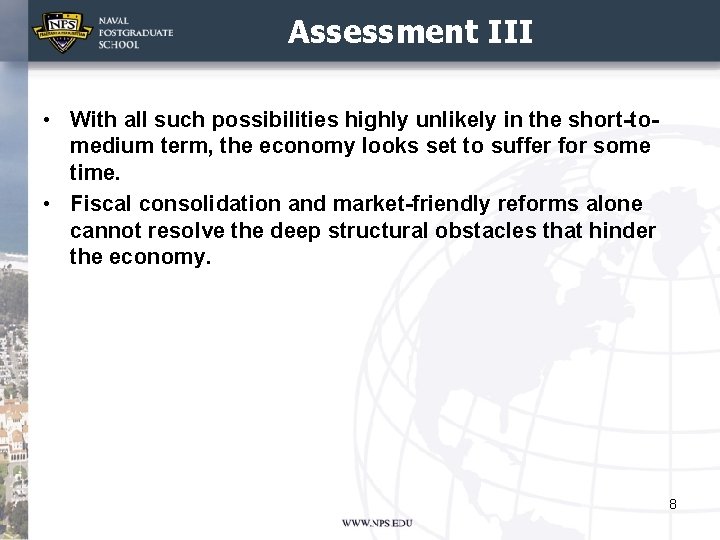 NPS

NAVAL POSTGRADUATE SCHOOL

Assessment III

• With all such possibilities highly unlikely in the short-to-medium term, the economy looks set to suffer for some time.

• Fiscal consolidation and market-friendly reforms alone cannot resolve the deep structural obstacles that hinder the economy.

8

WWW.NPS.EDU